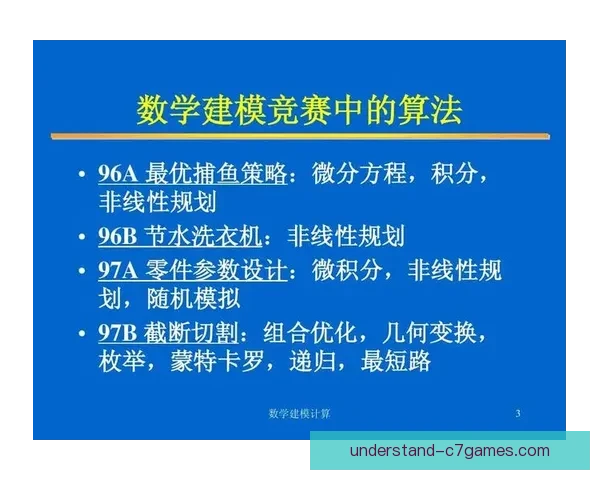 数学建模竞赛中的算法

• 96A 最优捕鱼策略：微分方程，积分，非线性规划

• 96B 节水洗衣机：非线性规划

• 97A 零件参数设计：微积分，非线性规划，随机模拟

• 97B 截断切割：组合优化，几何变换，枚举，蒙特卡罗，递归，最短路

数学建模计算

3

understand-c7games.com